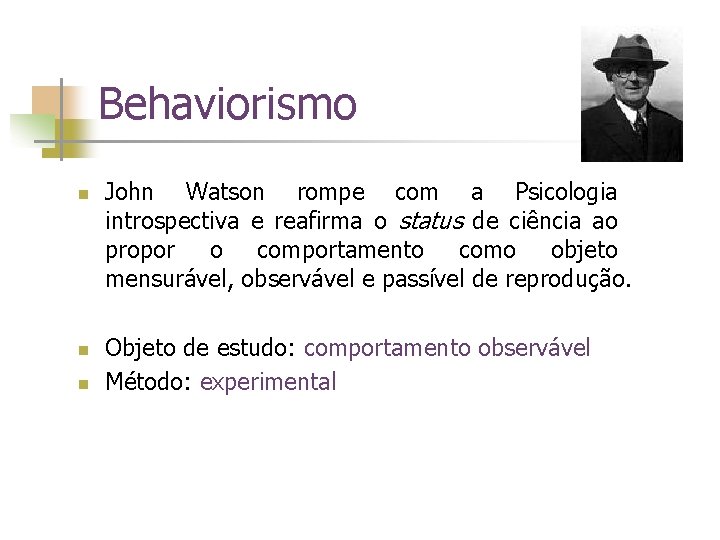 Behaviorismo

John Watson rompe com a Psicologia introspectiva e reafirma o status de ciência ao propor o comportamento como objeto mensurável, observável e passível de reprodução.

Objeto de estudo: comportamento observável

Método: experimental